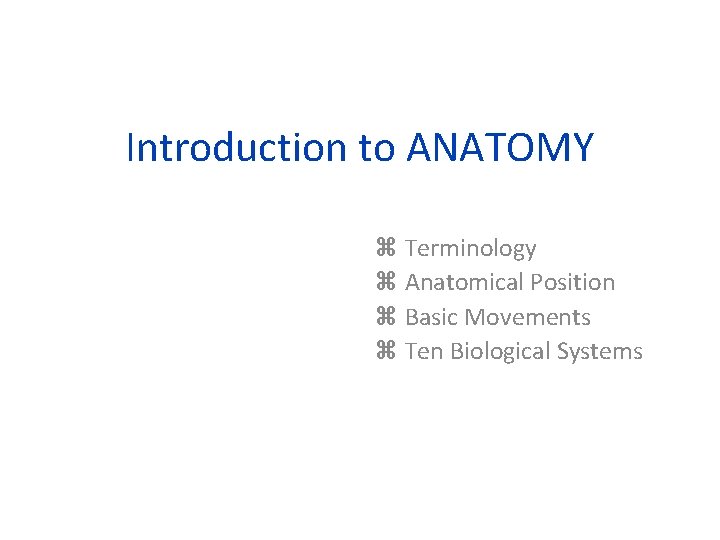 Introduction to ANATOMY

⌘ Terminology
⌘ Anatomical Position
⌘ Basic Movements
⌘ Ten Biological Systems